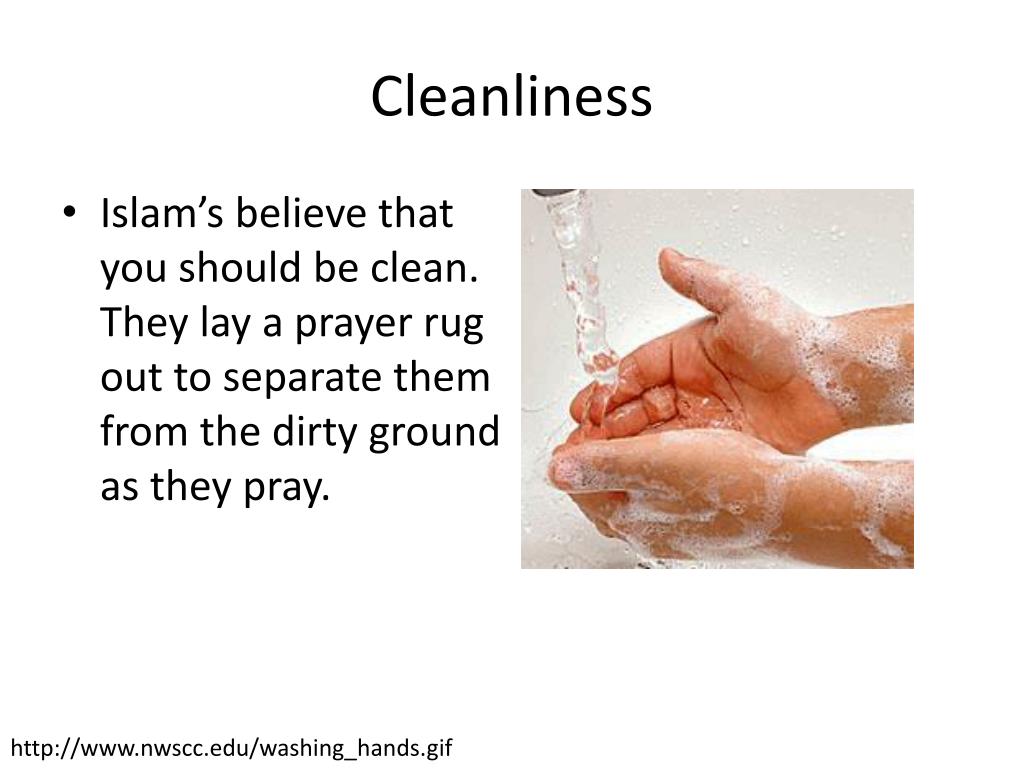 Cleanliness

• Islam’s believe that you should be clean. They lay a prayer rug out to separate them from the dirty ground as they pray.

http://www.nwscc.edu/washing_hands.gif